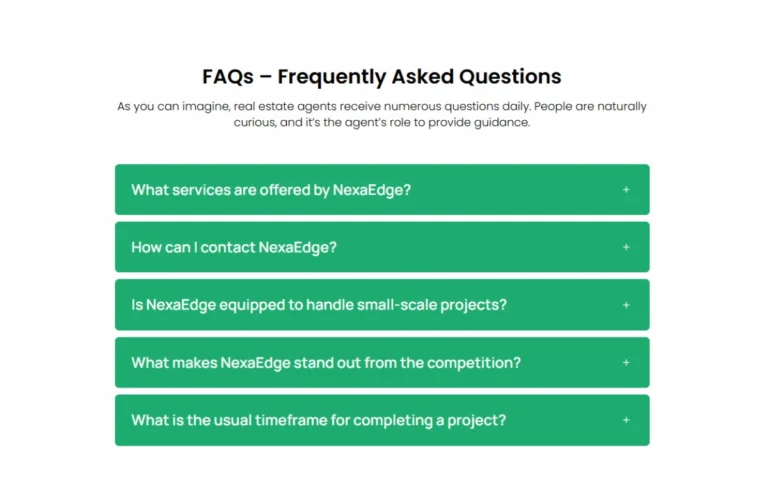 FAQs – Frequently Asked Questions

As you can imagine, real estate agents receive numerous questions daily. People are naturally curious, and it's the agent's role to provide guidance.

What services are offered by NexaEdge? +

How can I contact NexaEdge? +

Is NexaEdge equipped to handle small-scale projects? +

What makes NexaEdge stand out from the competition? +

What is the usual timeframe for completing a project? +